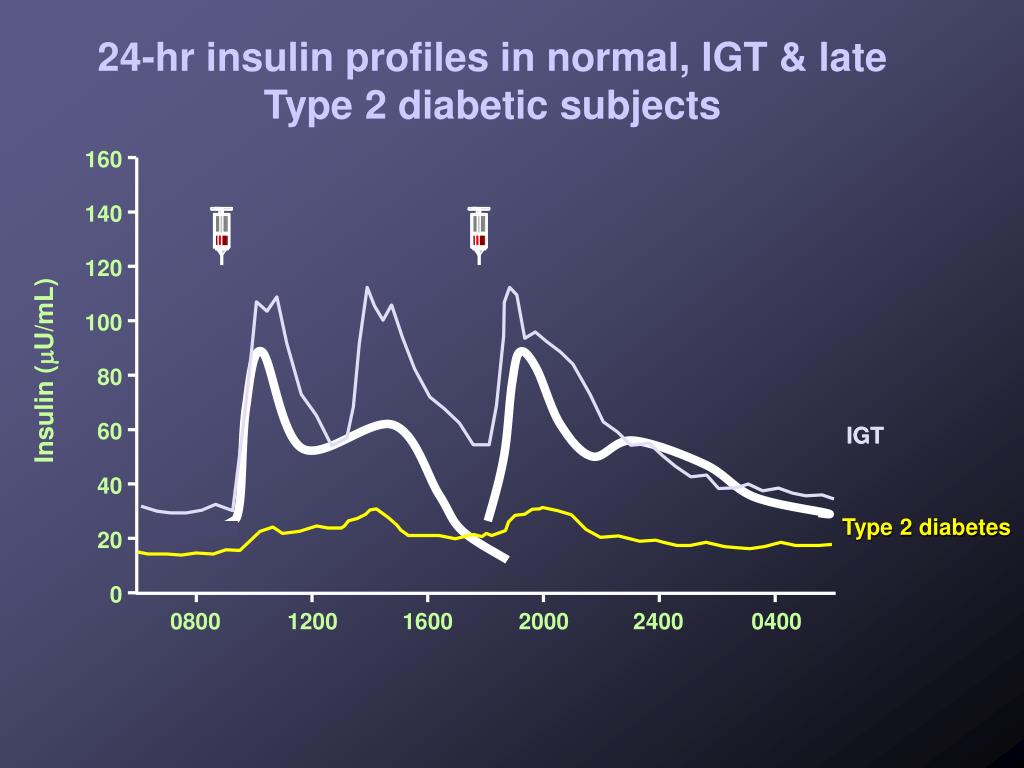 24-hr insulin profiles in normal, IGT & late Type 2 diabetic subjects

Insulin ($\mu$U/mL)

160
140
120
100
80
60
40
20
0

0800 1200 1600 2000 2400 0400

IGT

Type 2 diabetes